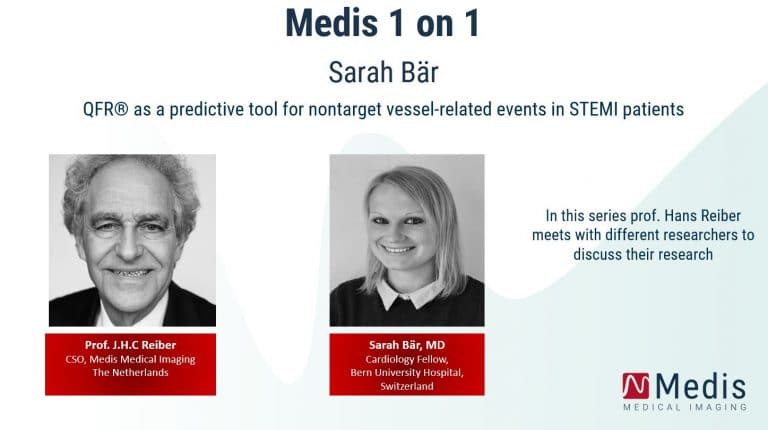 Medis 1 on 1

Sarah Bär

QFR® as a predictive tool for nontarget vessel-related events in STEMI patients

Prof. J.H.C Reiber
CSO, Medis Medical Imaging
The Netherlands

Sarah Bär, MD
Cardiology Fellow,
Bern University Hospital,
Switzerland

In this series prof. Hans Reiber meets with different researchers to discuss their research

Medis
MEDICAL IMAGING